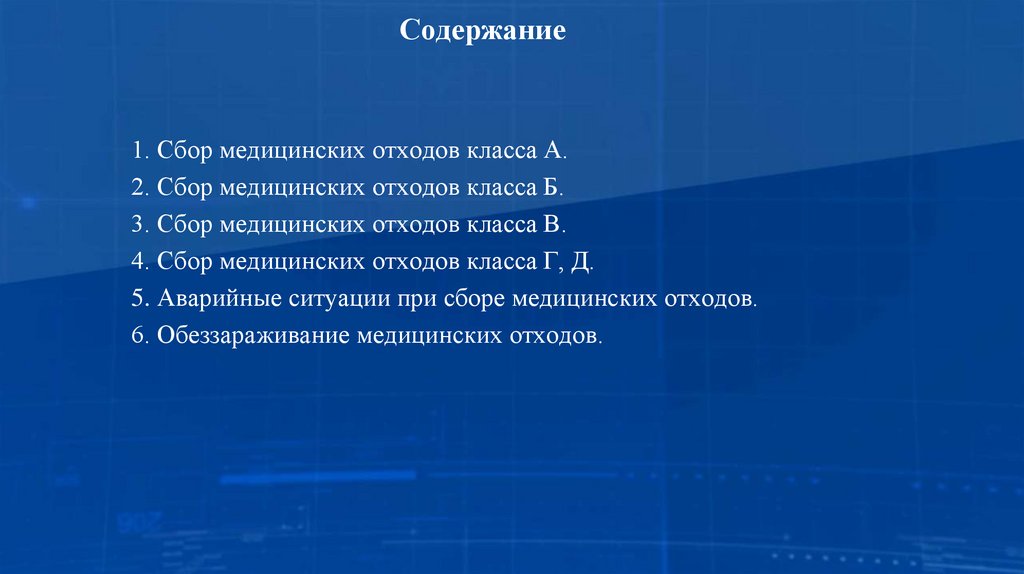 Содержание

1. Сбор медицинских отходов класса А.
2. Сбор медицинских отходов класса Б.
3. Сбор медицинских отходов класса В.
4. Сбор медицинских отходов класса Г, Д.
5. Аварийные ситуации при сборе медицинских отходов.
6. Обеззараживание медицинских отходов.